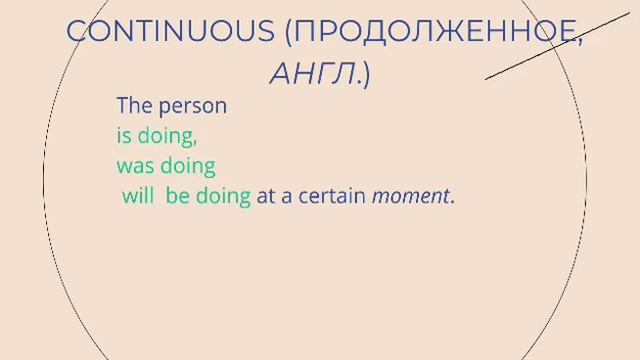 CONTINUOUS (ПРОДОЛЖЕННОЕ, АНГЛ.)

The person
is doing,
was doing
will be doing at a certain moment.